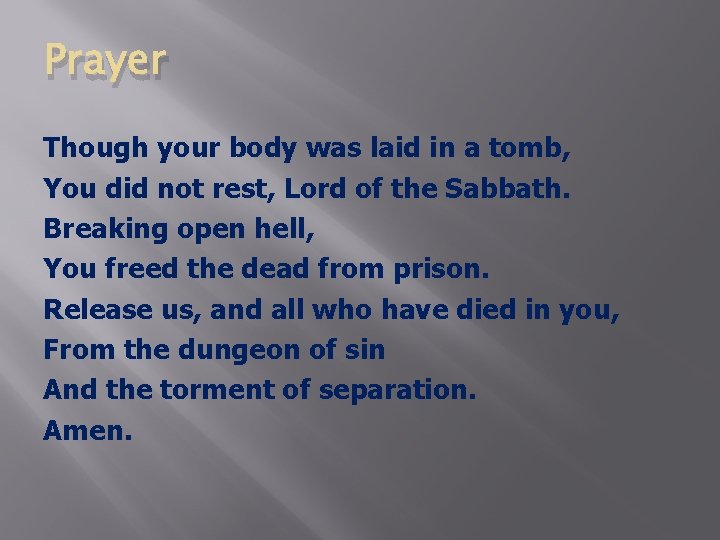 Prayer

Though your body was laid in a tomb,
You did not rest, Lord of the Sabbath.
Breaking open hell,
You freed the dead from prison.
Release us, and all who have died in you,
From the dungeon of sin
And the torment of separation.
Amen.